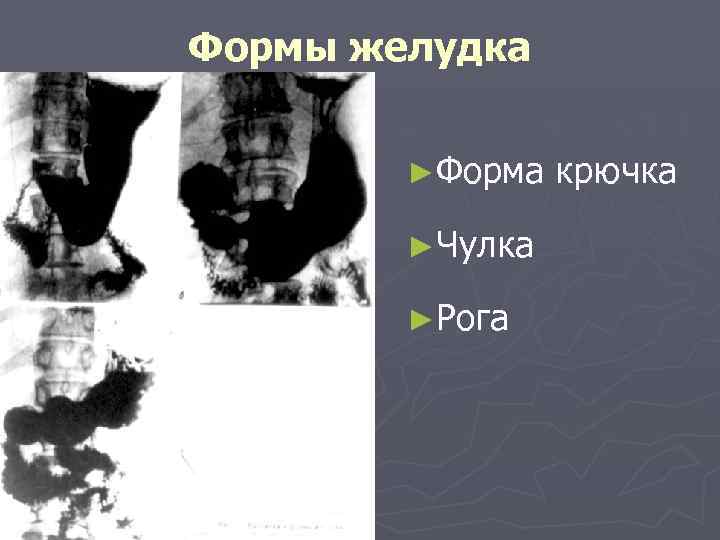 Формы желудка

►Форма крючка

►Чулка

►Рога